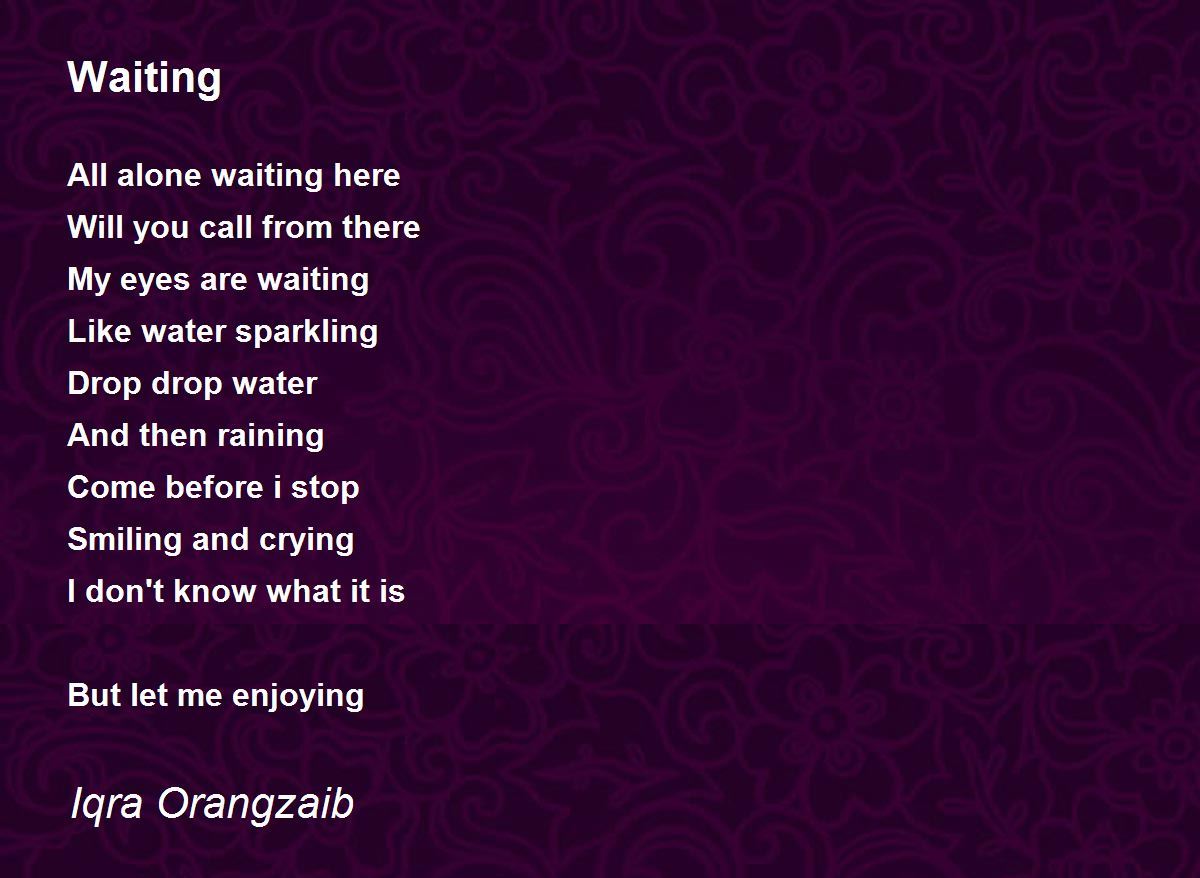 Waiting

All alone waiting here
Will you call from there
My eyes are waiting
Like water sparkling
Drop drop water
And then raining
Come before i stop
Smiling and crying
I don't know what it is

But let me enjoying

Iqra Orangzaib